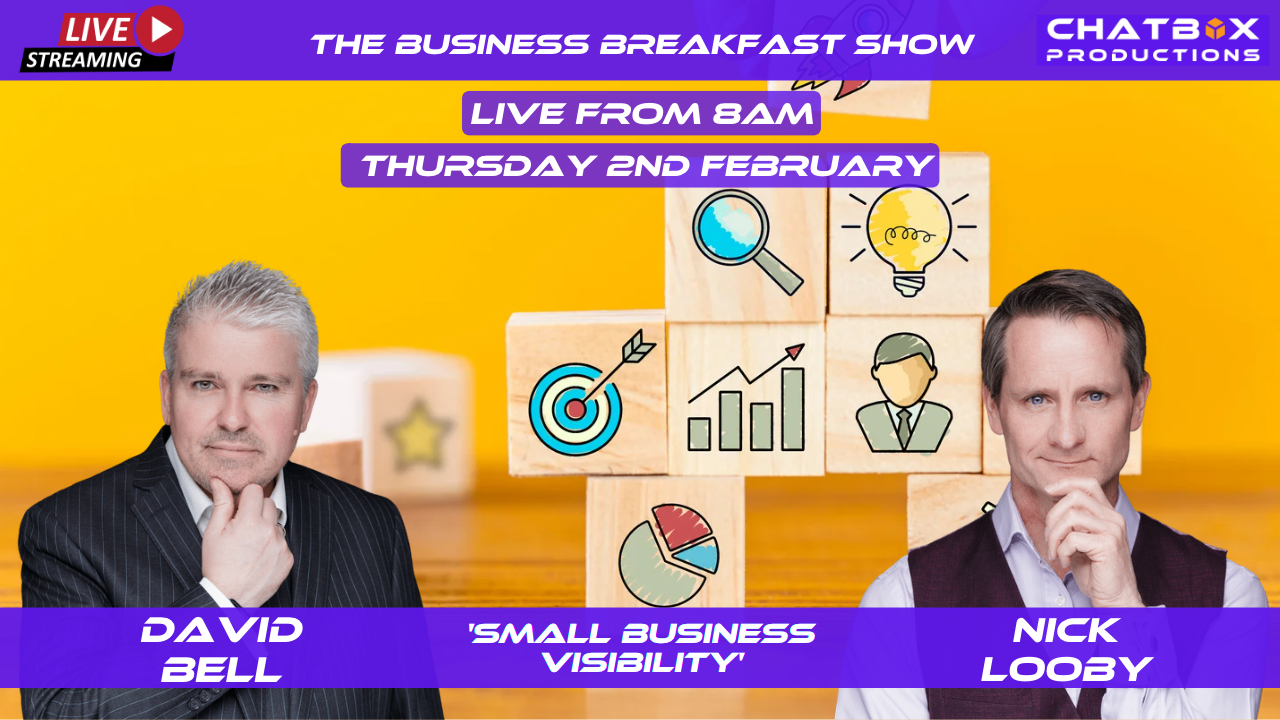 LIVE STREAMING

THE BUSINESS BREAKFAST SHOW

CHATBOX PRODUCTIONS

LIVE FROM 8AM

THURSDAY 2ND FEBRUARY

DAVID BELL

'SMALL BUSINESS VISIBILITY'

NICK LOOBY